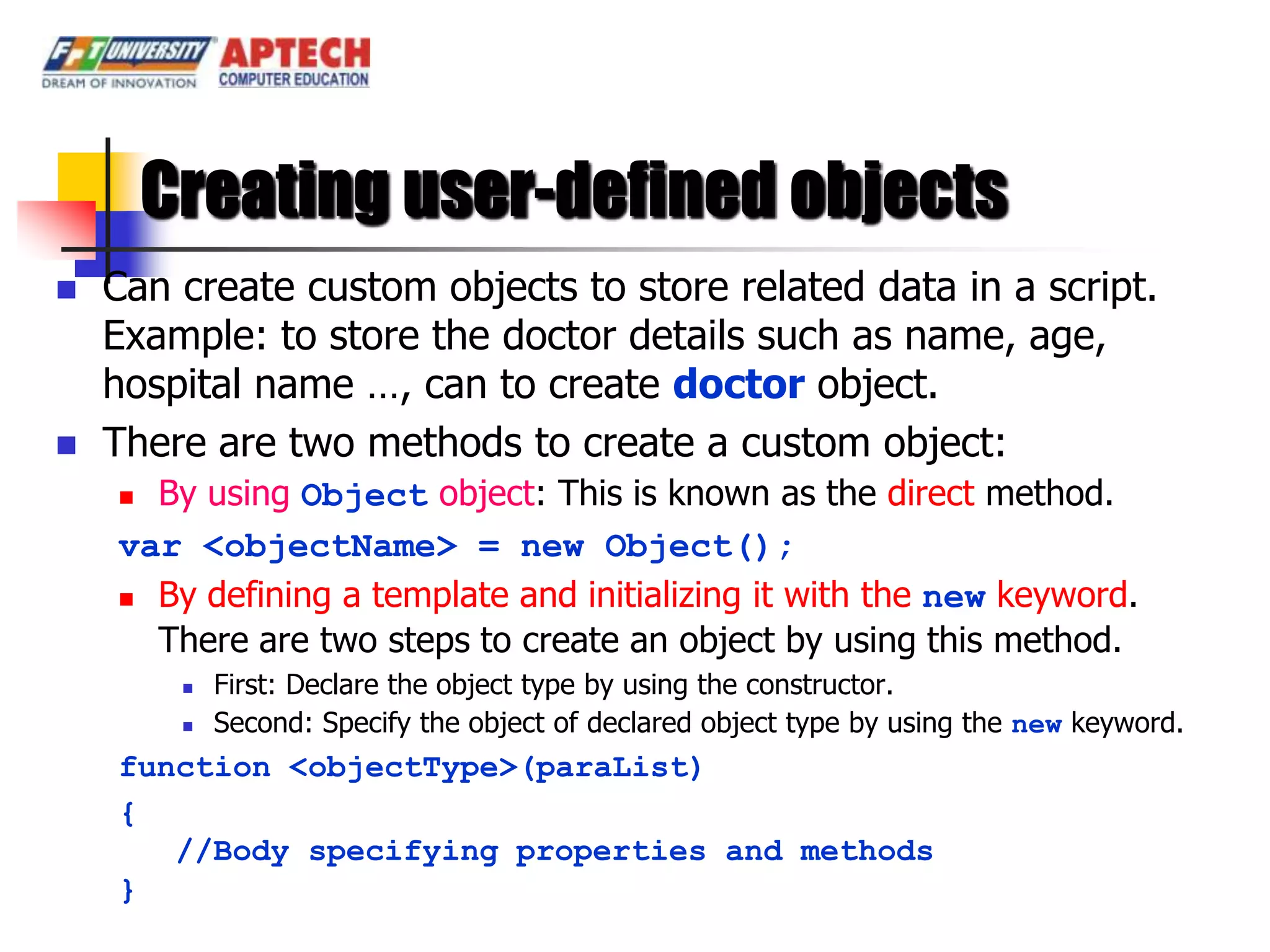 FPT UNIVERSITY
DREAM OF INNOVATION
APTECH
COMPUTER EDUCATION

Creating user-defined objects

Can create custom objects to store related data in a script. Example: to store the doctor details such as name, age, hospital name ..., can to create doctor object.

There are two methods to create a custom object:

By using Object object: This is known as the direct method.

var <objectName> = new Object();

By defining a template and initializing it with the new keyword. There are two steps to create an object by using this method.

First: Declare the object type by using the constructor.

Second: Specify the object of declared object type by using the new keyword.

function <objectType>(paraList)
{
//Body specifying properties and methods
}